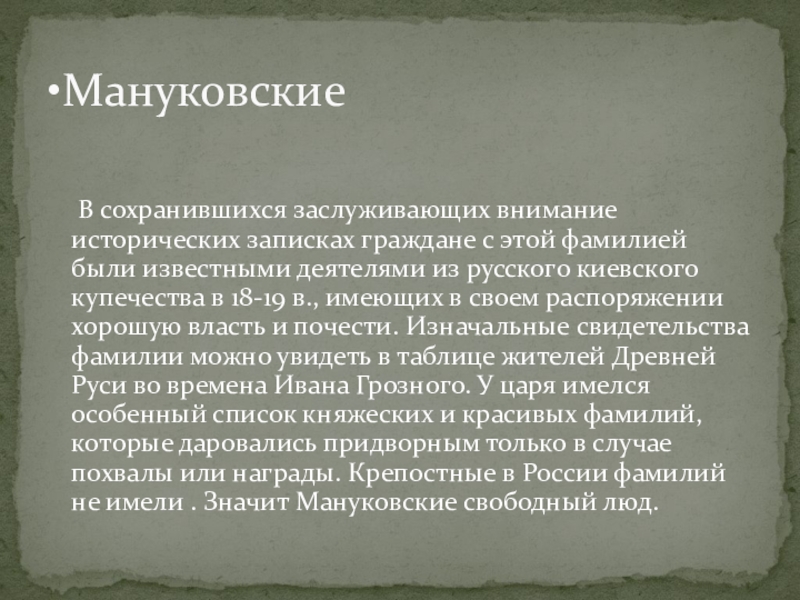 •Мануковские

В сохранившихся заслуживающих внимание исторических записках граждане с этой фамилией были известными деятелями из русского киевского купечества в 18-19 в., имеющих в своем распоряжении хорошую власть и почести. Изначальные свидетельства фамилии можно увидеть в таблице жителей Древней Руси во времена Ивана Грозного. У царя имелся особенный список княжеских и красивых фамилий, которые даровались придворным только в случае похвалы или награды. Крепостные в России фамилий не имели . Значит Мануковские свободный люд.